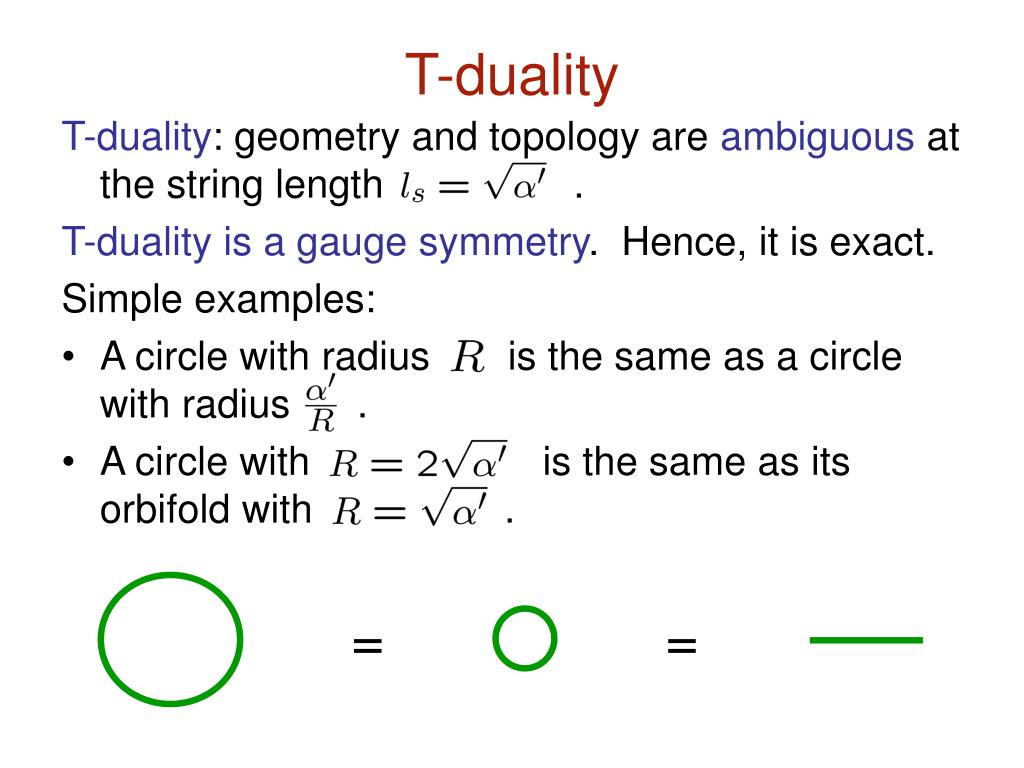 T-duality

T-duality: geometry and topology are ambiguous at the string length $l_s = \sqrt{\alpha'}$ .

T-duality is a gauge symmetry. Hence, it is exact.

Simple examples:

• A circle with radius $R$ is the same as a circle with radius $\frac{\alpha'}{R}$ .

• A circle with $R = 2\sqrt{\alpha'}$ is the same as its orbifold with $R = \sqrt{\alpha'}$ .

= =